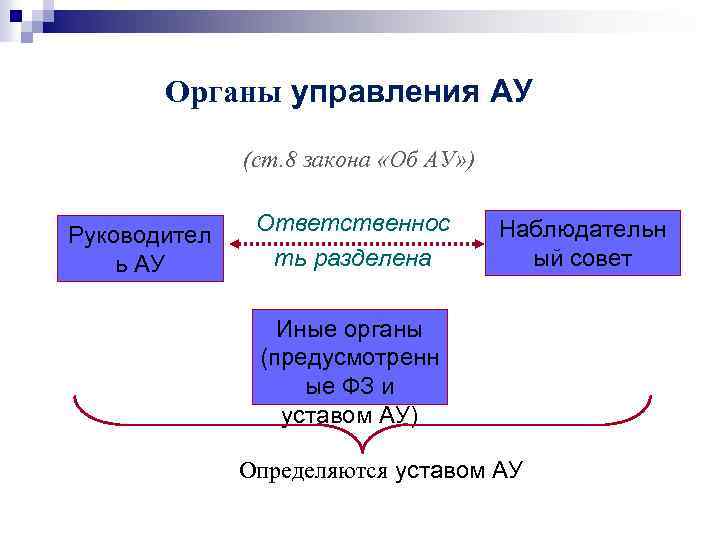 Органы управления АУ

(ст.8 закона «Об АУ»)

Руководитель АУ

Ответственность разделена

Наблюдательный совет

Иные органы (предусмотренные ФЗ и уставом АУ)

Определяются уставом АУ